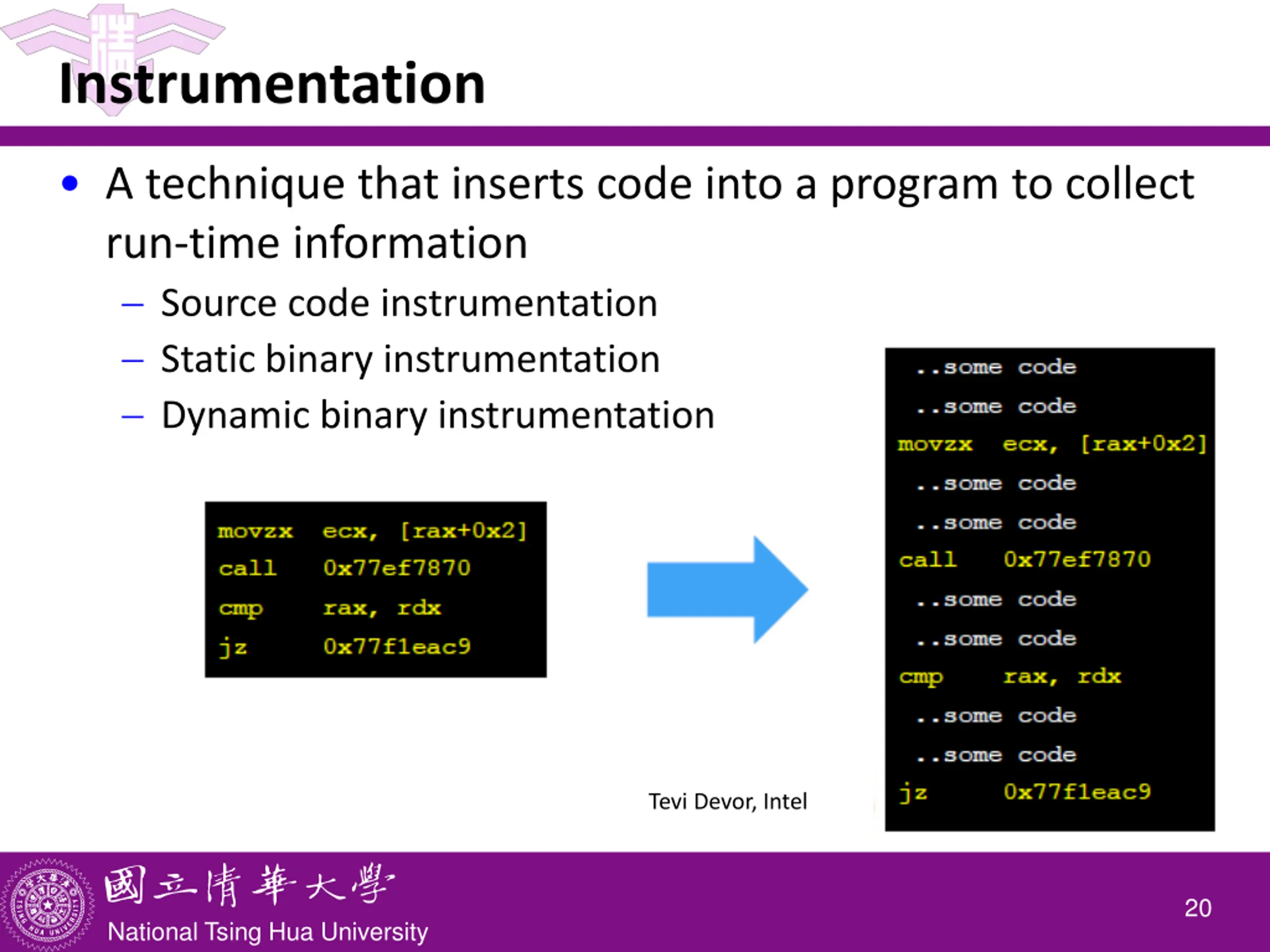 Instrumentation

• A technique that inserts code into a program to collect run-time information
– Source code instrumentation
– Static binary instrumentation
– Dynamic binary instrumentation

movzx ecx, [rax+0x2]
call 0x77ef7870
cmp rax, rdx
jz 0x77f1eac9

..some code
..some code
movzx ecx, [rax+0x2]
..some code
..some code
call 0x77ef7870
..some code
..some code
cmp rax, rdx
..some code
..some code
jz 0x77f1eac9

Tevi Devor, Intel

國立清華大學
National Tsing Hua University

20